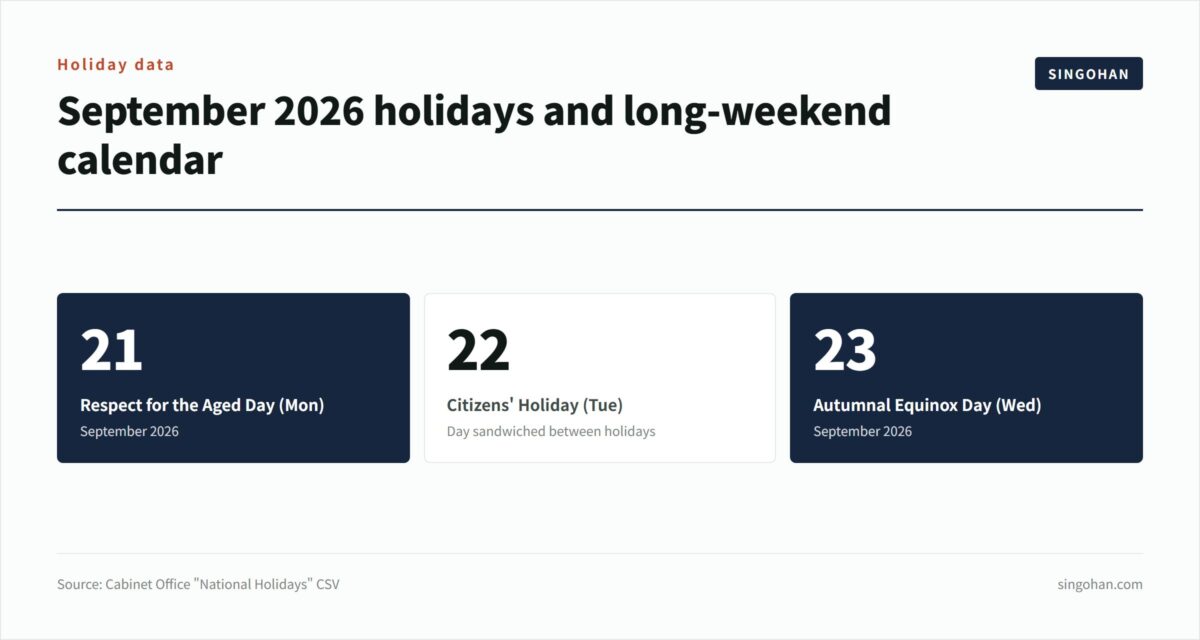 Holiday data

SINGOHAN

September 2026 holidays and long-weekend calendar

21
Respect for the Aged Day (Mon)
September 2026

22
Citizens' Holiday (Tue)
Day sandwiched between holidays

23
Autumnal Equinox Day (Wed)
September 2026

Source: Cabinet Office "National Holidays" CSV

singohan.com